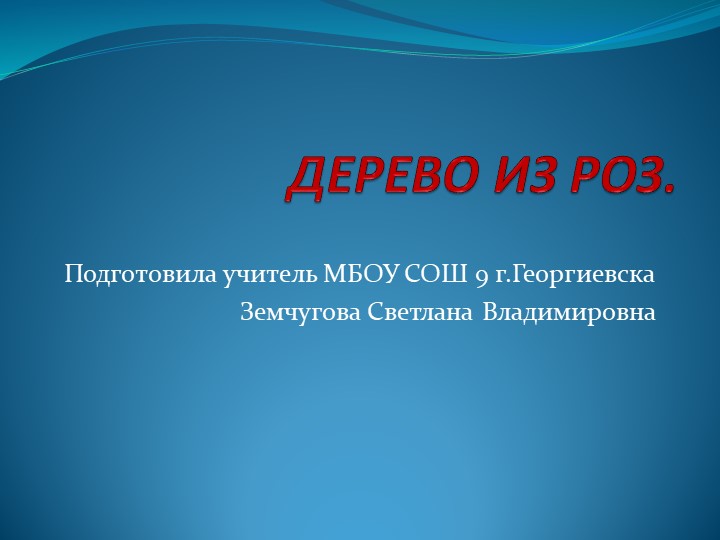 ДЕРЕВО ИЗ РОЗ.

Подготовила учитель МБОУ СОШ 9 г.Георгиевска
Земчугова Светлана Владимировна